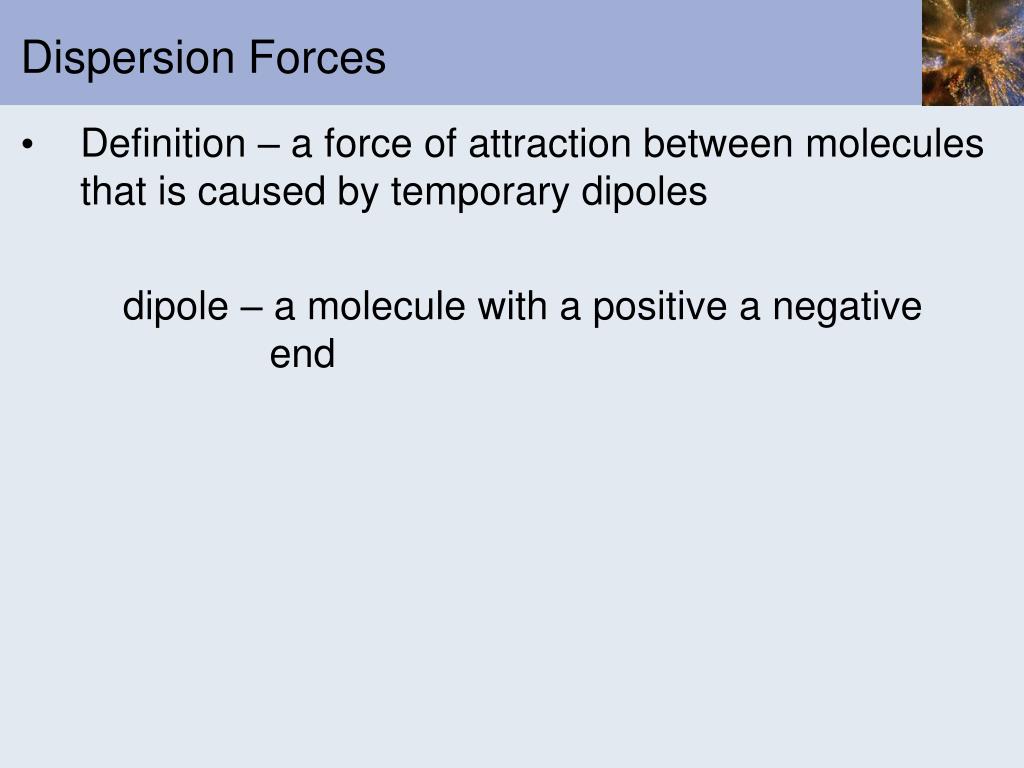 Dispersion Forces

• Definition – a force of attraction between molecules that is caused by temporary dipoles

dipole – a molecule with a positive a negative end